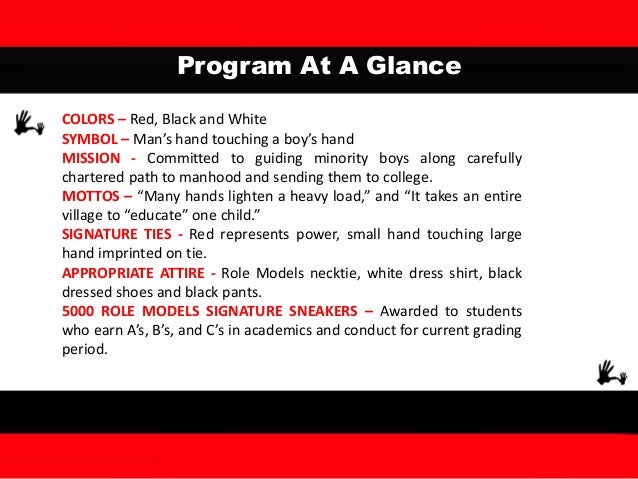 Program At A Glance

COLORS – Red, Black and White
SYMBOL – Man's hand touching a boy's hand
MISSION - Committed to guiding minority boys along carefully chartered path to manhood and sending them to college.
MOTTOS – "Many hands lighten a heavy load," and "It takes an entire village to "educate" one child."
SIGNATURE TIES - Red represents power, small hand touching large hand imprinted on tie.
APPROPRIATE ATTIRE - Role Models necktie, white dress shirt, black dressed shoes and black pants.
5000 ROLE MODELS SIGNATURE SNEAKERS – Awarded to students who earn A's, B's, and C's in academics and conduct for current grading period.